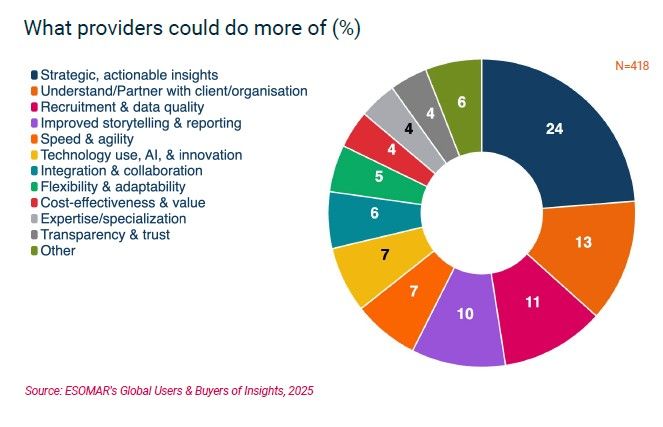 What providers could do more of (%)

Strategic, actionable insights
Understand/Partner with client/organisation
Recruitment & data quality
Improved storytelling & reporting
Speed & agility
Technology use, AI, & innovation
Integration & collaboration
Flexibility & adaptability
Cost-effectiveness & value
Expertise/specialization
Transparency & trust
Other

N=418

24
13
11
10
7
7
6
5
4
4
4
6

Source: ESOMAR's Global Users & Buyers of Insights, 2025